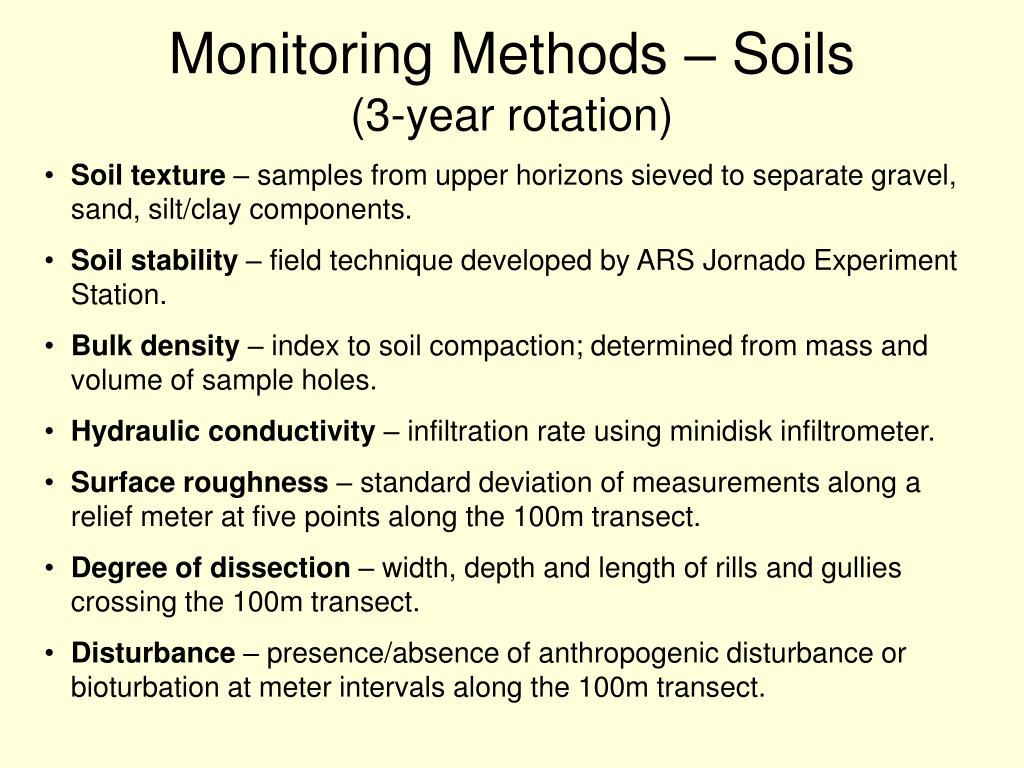 Monitoring Methods – Soils
(3-year rotation)

• Soil texture – samples from upper horizons sieved to separate gravel, sand, silt/clay components.
• Soil stability – field technique developed by ARS Jornado Experiment Station.
• Bulk density – index to soil compaction; determined from mass and volume of sample holes.
• Hydraulic conductivity – infiltration rate using minidisk infiltrometer.
• Surface roughness – standard deviation of measurements along a relief meter at five points along the 100m transect.
• Degree of dissection – width, depth and length of rills and gullies crossing the 100m transect.
• Disturbance – presence/absence of anthropogenic disturbance or bioturbation at meter intervals along the 100m transect.